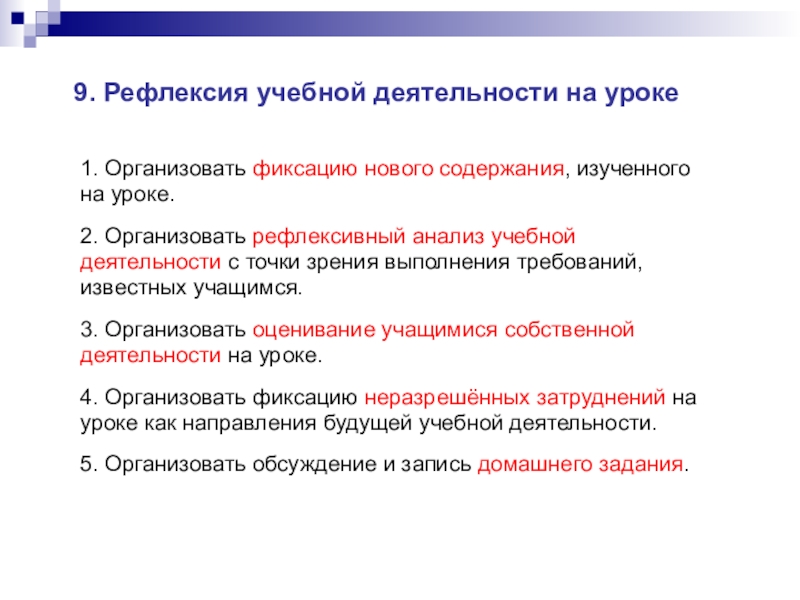 9. Рефлексия учебной деятельности на уроке

1. Организовать фиксацию нового содержания, изученного на уроке.

2. Организовать рефлексивный анализ учебной деятельности с точки зрения выполнения требований, известных учащимся.

3. Организовать оценивание учащимися собственной деятельности на уроке.

4. Организовать фиксацию неразрешённых затруднений на уроке как направления будущей учебной деятельности.

5. Организовать обсуждение и запись домашнего задания.